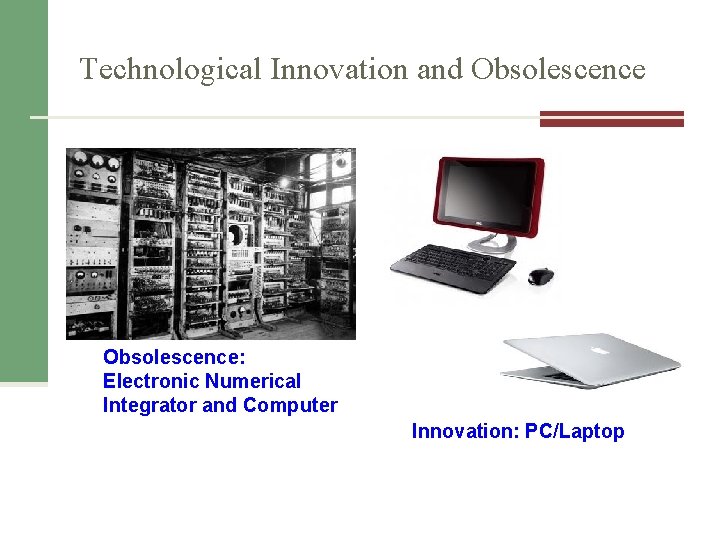 Technological Innovation and Obsolescence

Obsolescence:
Electronic Numerical
Integrator and Computer

Innovation: PC/Laptop